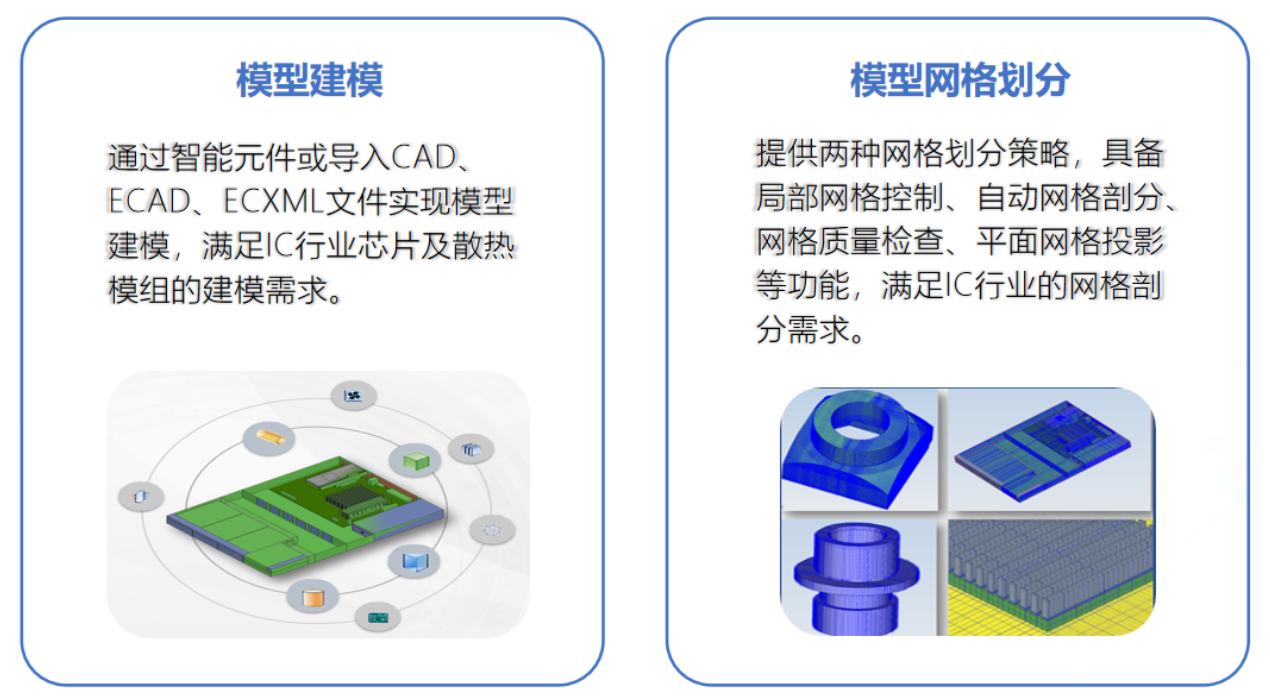 模型建模

通过智能元件或导入CAD、ECAD、ECXML文件实现模型建模，满足IC行业芯片及散热模组的建模需求。

模型网格划分

提供两种网格划分策略，具备局部网格控制、自动网格剖分、网格质量检查、平面网格投影等功能，满足IC行业的网格剖分需求。